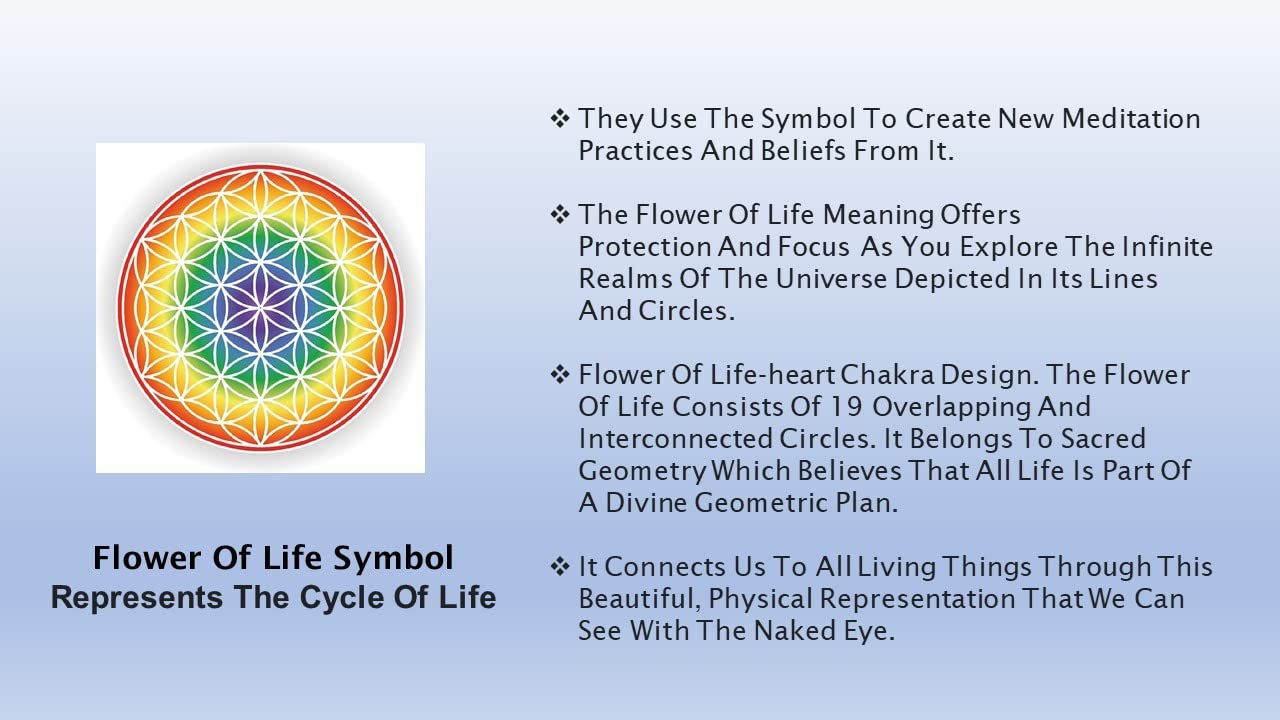 Flower Of Life Symbol Represents The Cycle Of Life

❖ They Use The Symbol To Create New Meditation Practices And Beliefs From It.

❖ The Flower Of Life Meaning Offers Protection And Focus As You Explore The Infinite Realms Of The Universe Depicted In Its Lines And Circles.

❖ Flower Of Life-heart Chakra Design. The Flower Of Life Consists Of 19 Overlapping And Interconnected Circles. It Belongs To Sacred Geometry Which Believes That All Life Is Part Of A Divine Geometric Plan.

❖ It Connects Us To All Living Things Through This Beautiful, Physical Representation That We Can See With The Naked Eye.